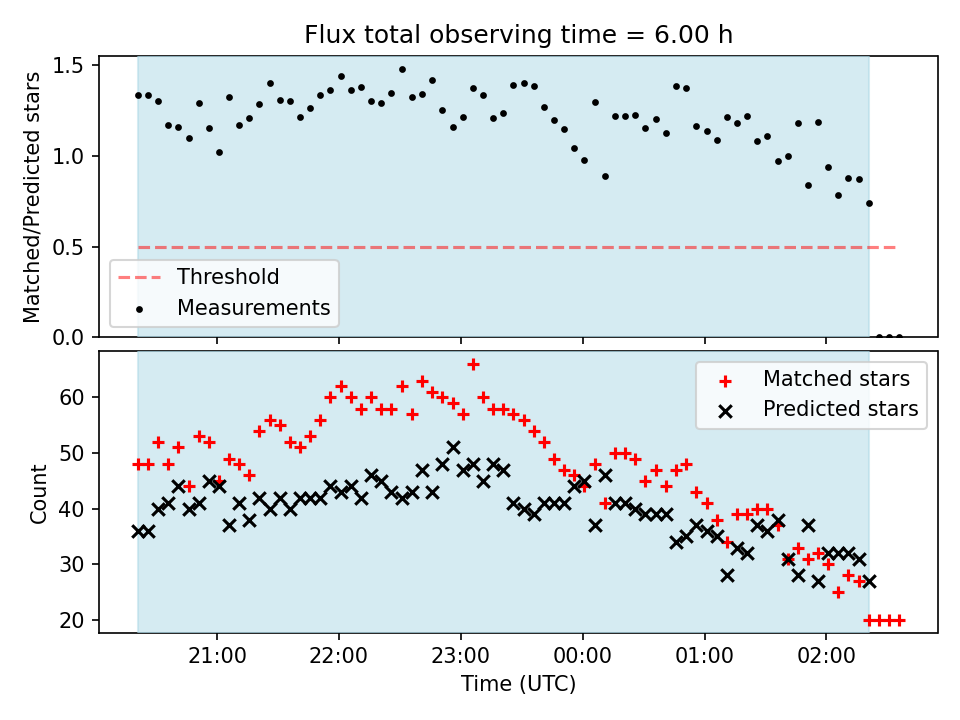 Flux total observing time = 6.00 h

Matched/Predicted stars

1.5
1.0
0.5
0.0

Threshold
Measurements

Count

60
50
40
30
20

Matched stars
Predicted stars

21:00
22:00
23:00
00:00
01:00
02:00

Time (UTC)